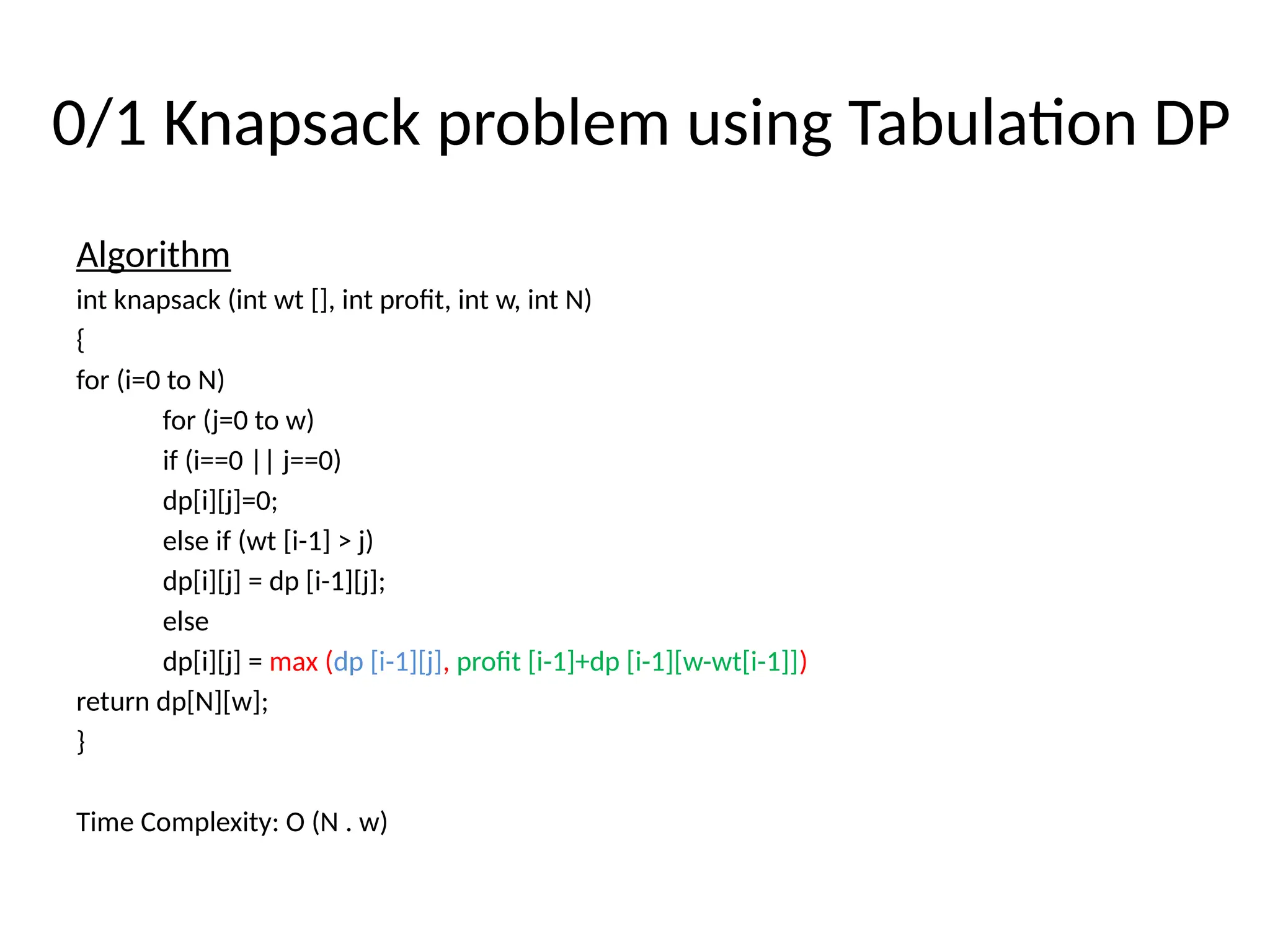 0/1 Knapsack problem using Tabulation DP

Algorithm

int knapsack (int wt [], int profit, int w, int N)
{
for (i=0 to N)
for (j=0 to w)
if (i==0 || j==0)
dp[i][j]=0;
else if (wt [i-1] > j)
dp[i][j] = dp [i-1][j];
else
dp[i][j] = max (dp [i-1][j], profit [i-1]+dp [i-1][w-wt[i-1]])
return dp[N][w];
}

Time Complexity: O (N . w)